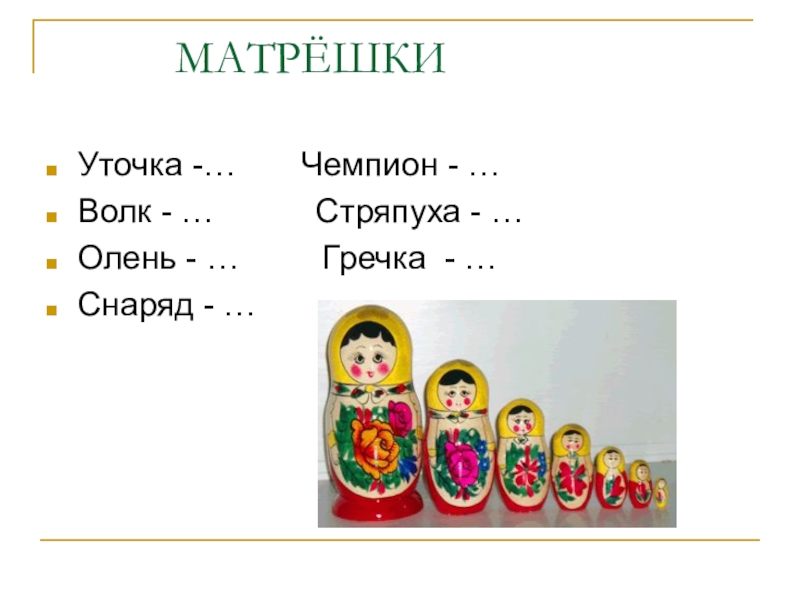 МАТРЁШКИ

Уточка -…
Волк - …
Олень - …
Снаряд - …

Чемпион - …
Стряпуха - …
Гречка - …